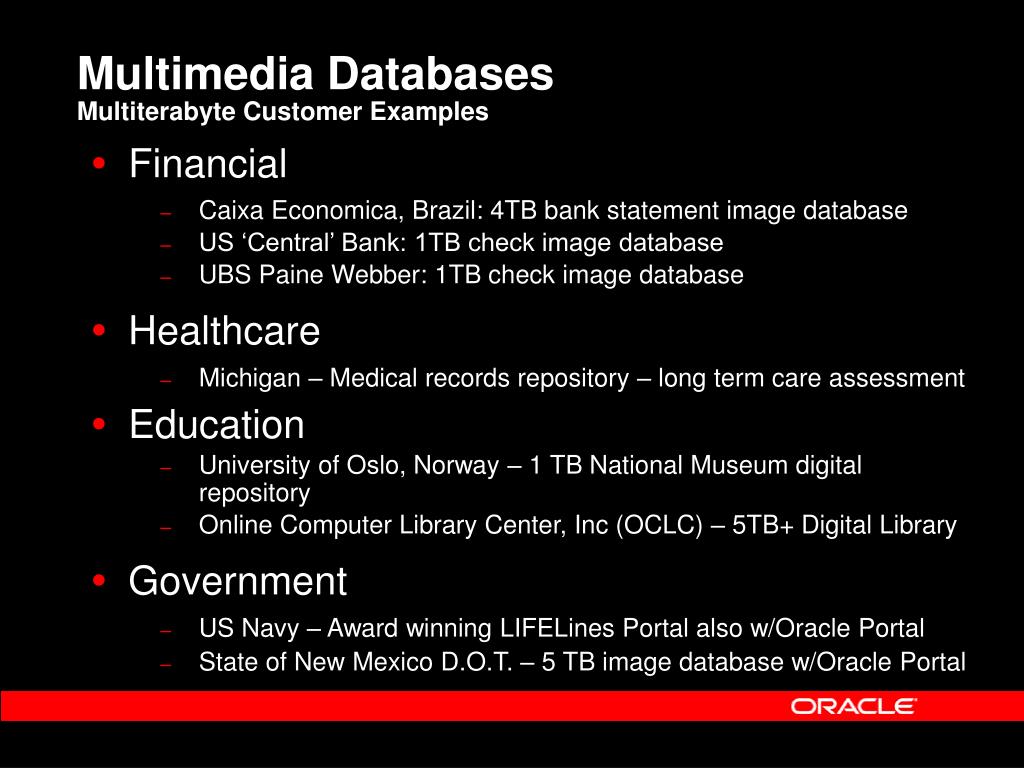 Multimedia Databases
Multiterabyte Customer Examples

• Financial
– Caixa Economica, Brazil: 4TB bank statement image database
– US ‘Central’ Bank: 1TB check image database
– UBS Paine Webber: 1TB check image database

• Healthcare
– Michigan – Medical records repository – long term care assessment

• Education
– University of Oslo, Norway – 1 TB National Museum digital repository
– Online Computer Library Center, Inc (OCLC) – 5TB+ Digital Library

• Government
– US Navy – Award winning LIFELines Portal also w/Oracle Portal
– State of New Mexico D.O.T. – 5 TB image database w/Oracle Portal

ORACLE